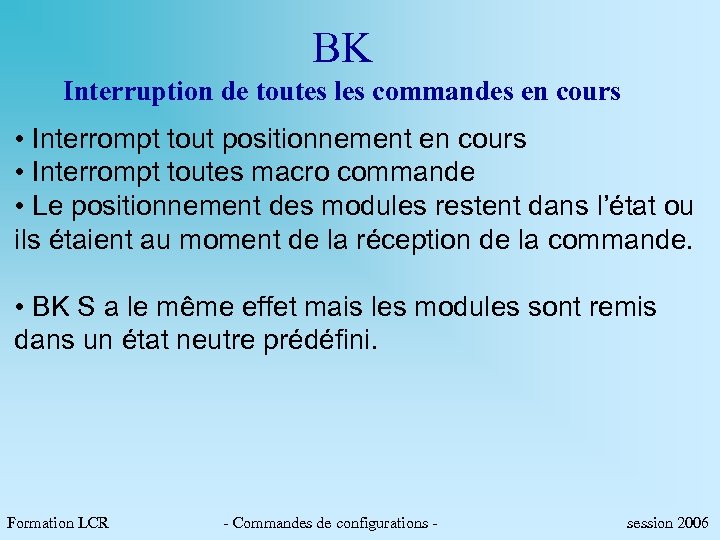 BK

Interruption de toutes les commandes en cours

• Interrompt tout positionnement en cours
• Interrompt toutes macro commande
• Le positionnement des modules restent dans l'état ou ils étaient au moment de la réception de la commande.

• BK S a le même effet mais les modules sont remis dans un état neutre prédéfini.

Formation LCR - Commandes de configurations - session 2006